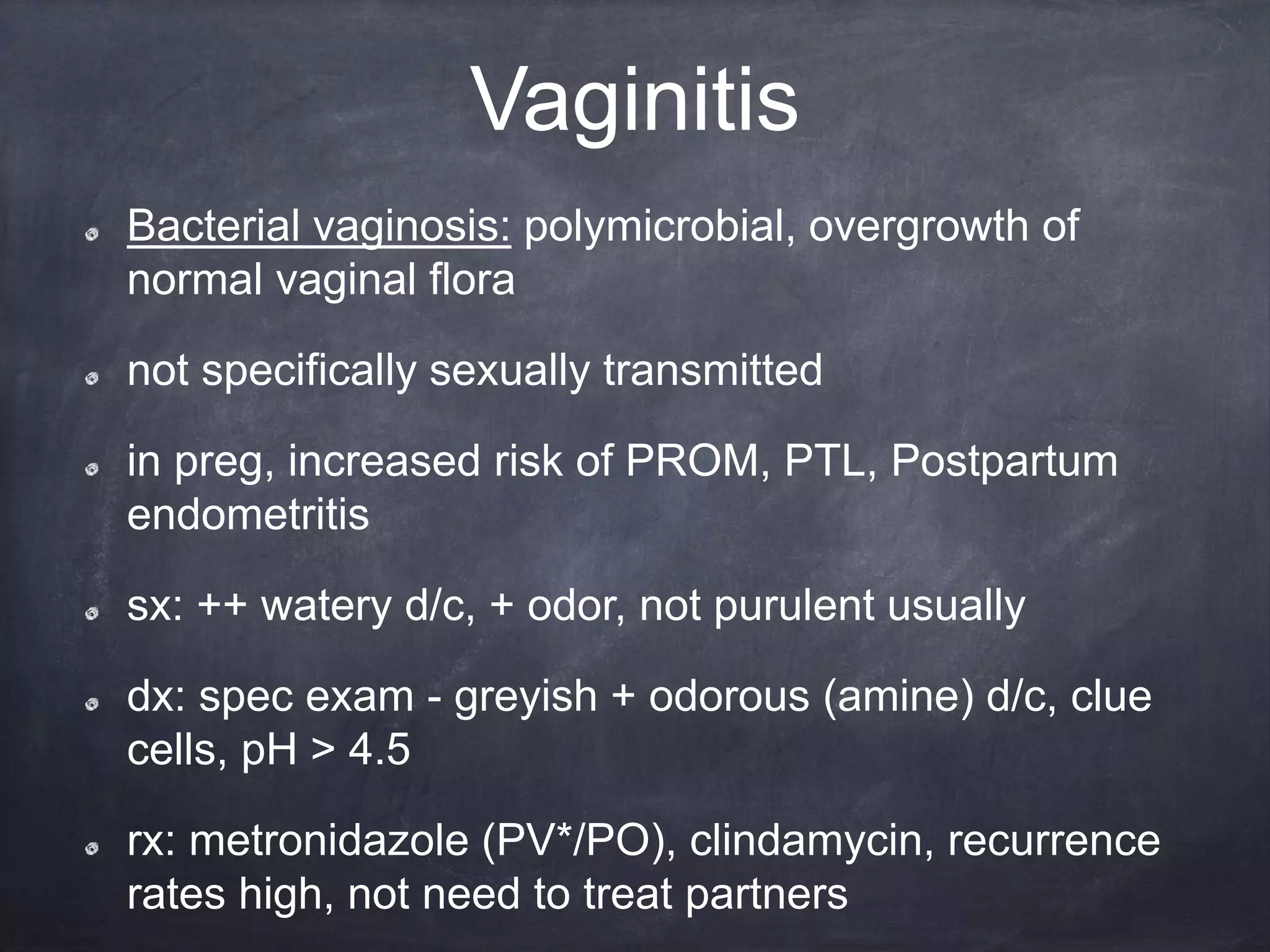 Vaginitis

Bacterial vaginosis: polymicrobial, overgrowth of normal vaginal flora

not specifically sexually transmitted

in preg, increased risk of PROM, PTL, Postpartum endometritis

sx: ++ watery d/c, + odor, not purulent usually

dx: spec exam - greyish + odorous (amine) d/c, clue cells, pH > 4.5

rx: metronidazole (PV*/PO), clindamycin, recurrence rates high, not need to treat partners